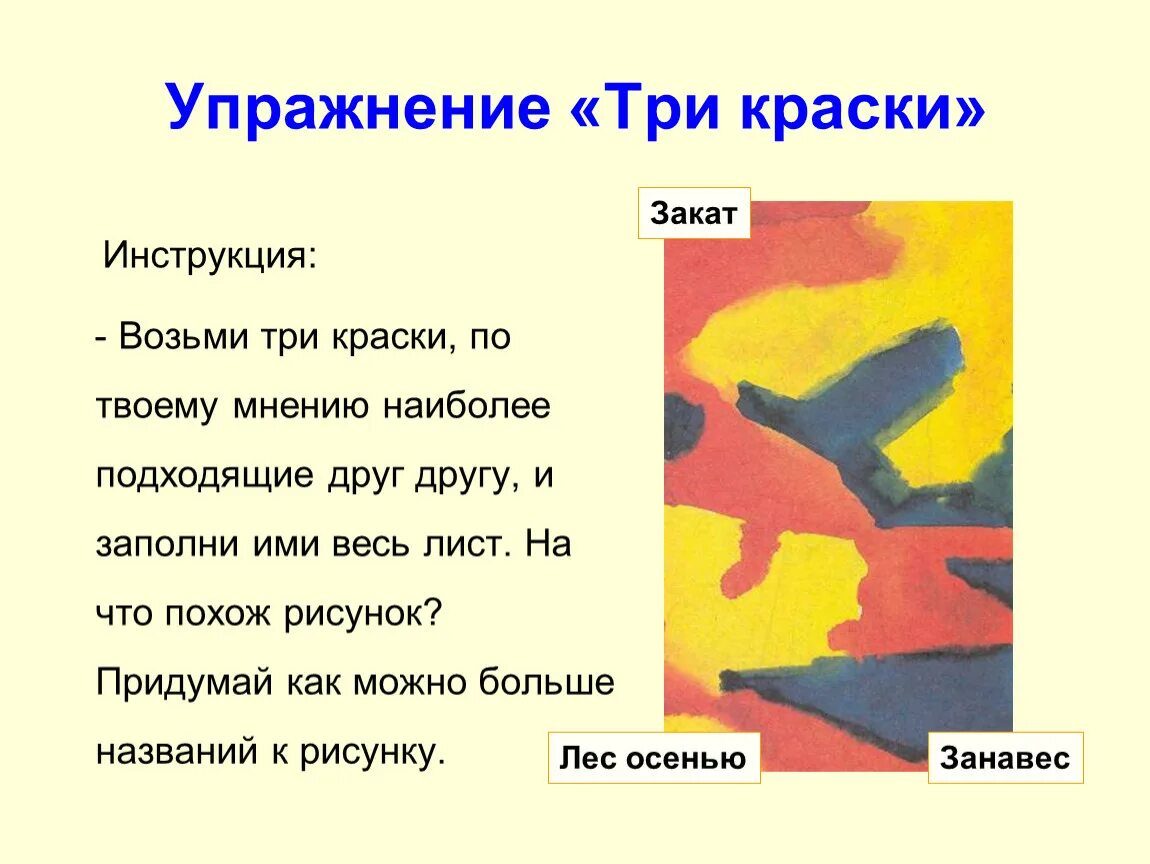 Упражнение «Три краски»

Инструкция:

- Возьми три краски, по твоему мнению наиболее подходящие друг другу, и заполни ими весь лист. На что похож рисунок? Придумай как можно больше названий к рисунку.

Закат

Лес осенью

Занавес